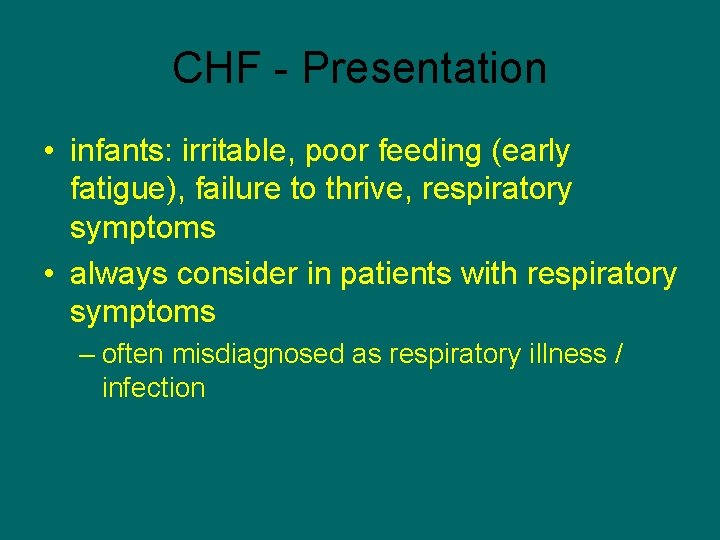 CHF - Presentation

• infants: irritable, poor feeding (early fatigue), failure to thrive, respiratory symptoms

• always consider in patients with respiratory symptoms

– often misdiagnosed as respiratory illness / infection